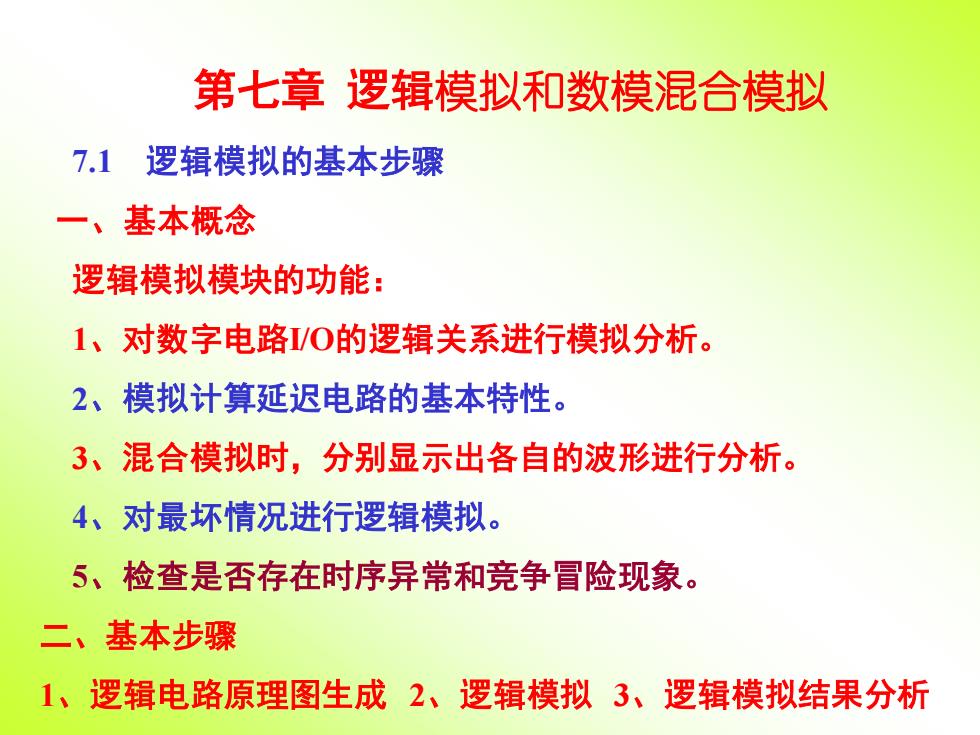 第七章 逻辑模拟和数模混合模拟

7.1 逻辑模拟的基本步骤

一、基本概念

逻辑模拟模块的功能：

1、对数字电路I/O的逻辑关系进行模拟分析。

2、模拟计算延迟电路的基本特性。

3、混合模拟时，分别显示出各自的波形进行分析。

4、对最坏情况进行逻辑模拟。

5、检查是否存在时序异常和竞争冒险现象。

二、基本步骤

1、逻辑电路原理图生成 2、逻辑模拟 3、逻辑模拟结果分析